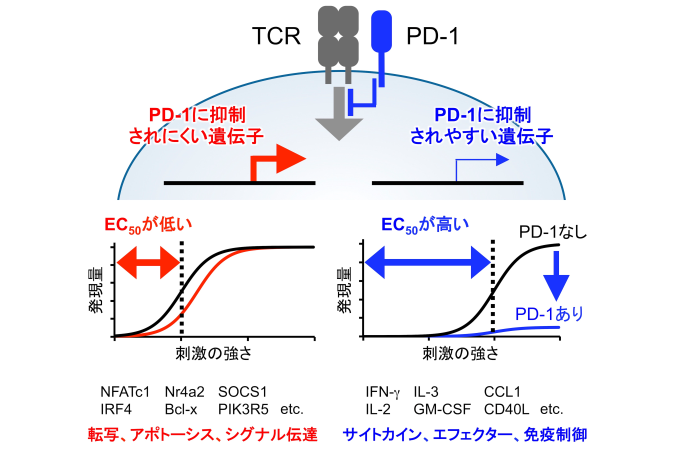 TCR PD-1

PD-1に抑制されにくい遺伝子

PD-1に抑制されやすい遺伝子

$EC_{50}$が低い

発現量

刺激の強さ

NFATc1 Nr4a2 SOCS1
IRF4 Bcl-x PIK3R5 etc.

転写、アポトーシス、シグナル伝達

$EC_{50}$が高い

PD-1なし

PD-1あり

発現量

刺激の強さ

IFN-γ IL-3 CCL1
IL-2 GM-CSF CD40L etc.

サイトカイン、エフェクター、免疫制御